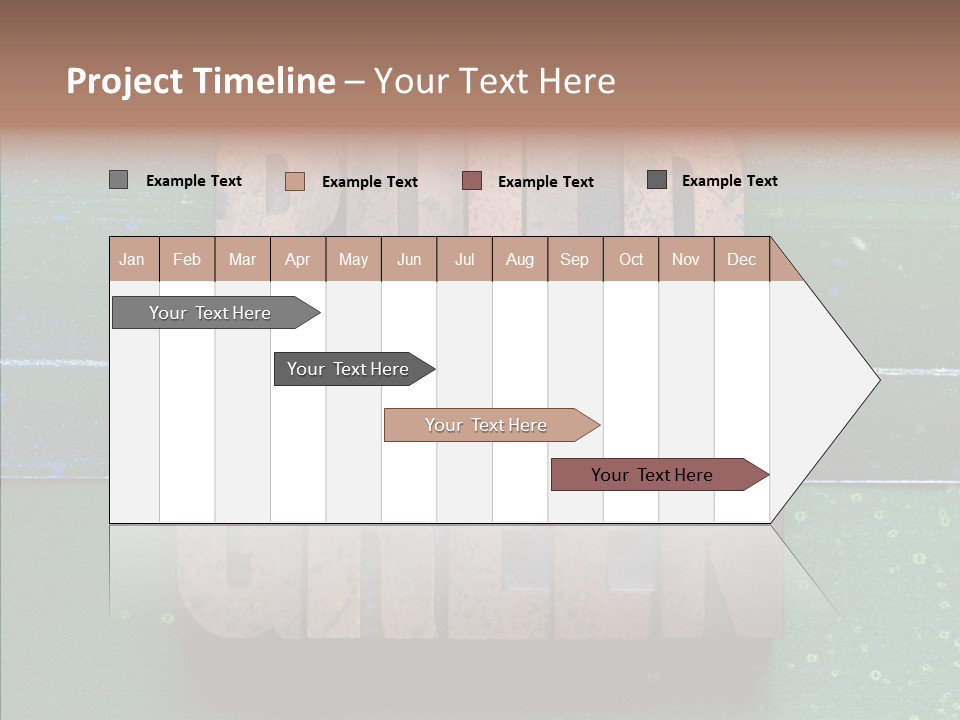 Project Timeline – Your Text Here

Example Text Example Text Example Text Example Text

| Jan | Feb | Mar | Apr | May | Jun | Jul | Aug | Sep | Oct | Nov | Dec |
|---|---|---|---|---|---|---|---|---|---|---|---|

Your Text Here

Your Text Here

Your Text Here

Your Text Here